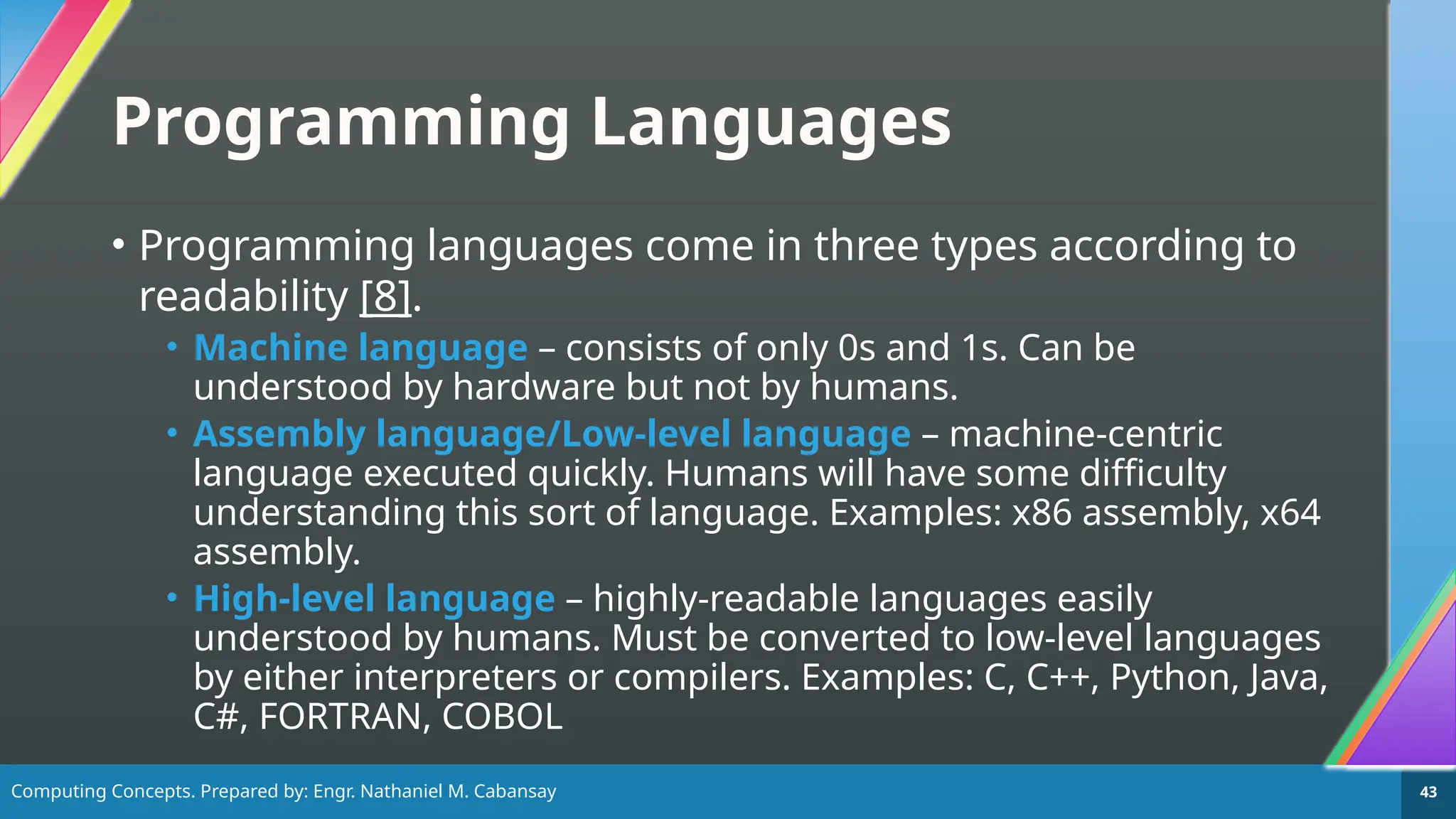 Programming Languages

• Programming languages come in three types according to readability [8].

• Machine language – consists of only 0s and 1s. Can be understood by hardware but not by humans.

• Assembly language/Low-level language – machine-centric language executed quickly. Humans will have some difficulty understanding this sort of language. Examples: x86 assembly, x64 assembly.

• High-level language – highly-readable languages easily understood by humans. Must be converted to low-level languages by either interpreters or compilers. Examples: C, C++, Python, Java, C#, FORTRAN, COBOL

Computing Concepts. Prepared by: Engr. Nathaniel M. Cabansay

43